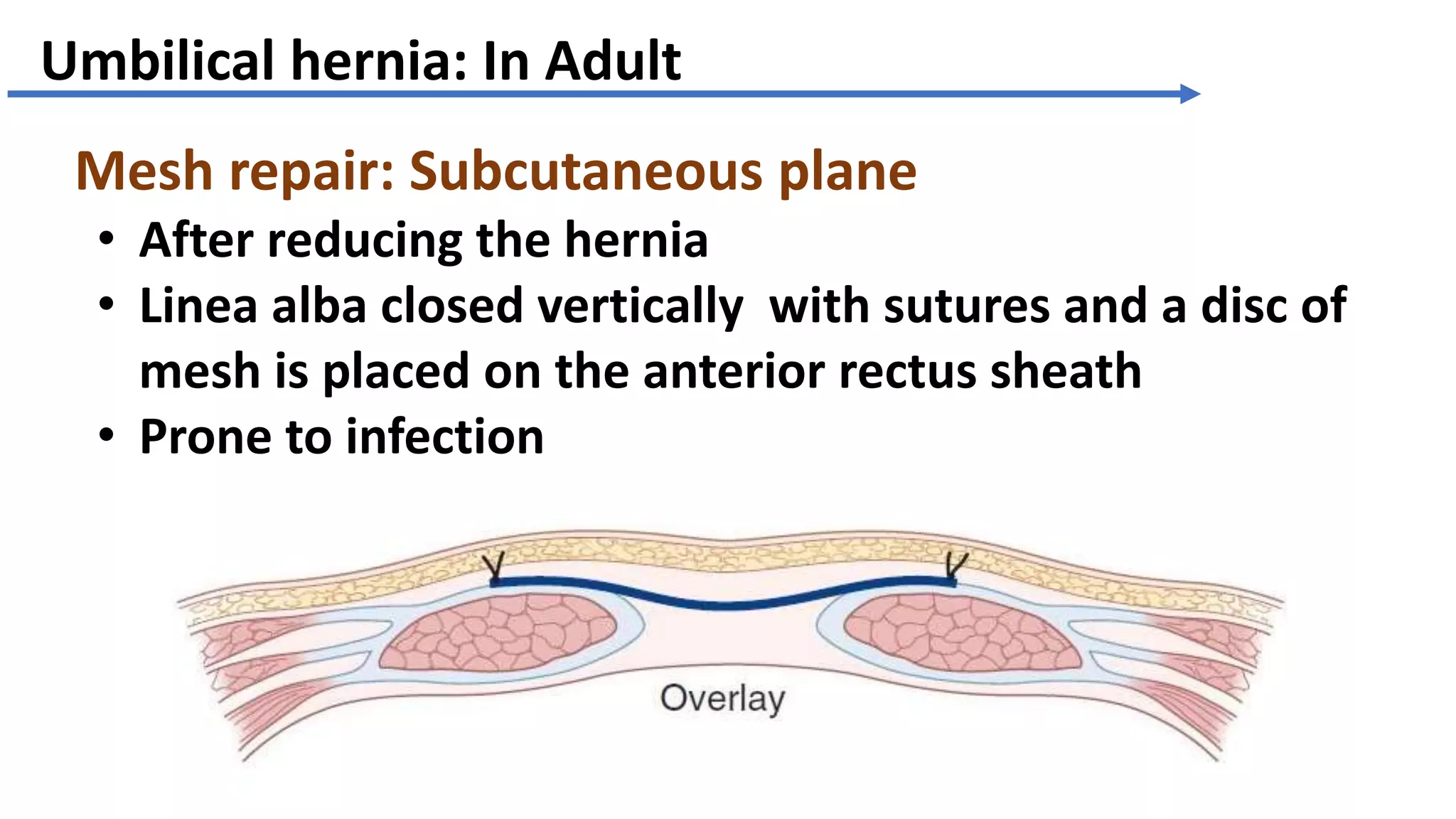 Umbilical hernia: In Adult

Mesh repair: Subcutaneous plane

• After reducing the hernia
• Linea alba closed vertically  with sutures and a disc of mesh is placed on the anterior rectus sheath
• Prone to infection

Overlay